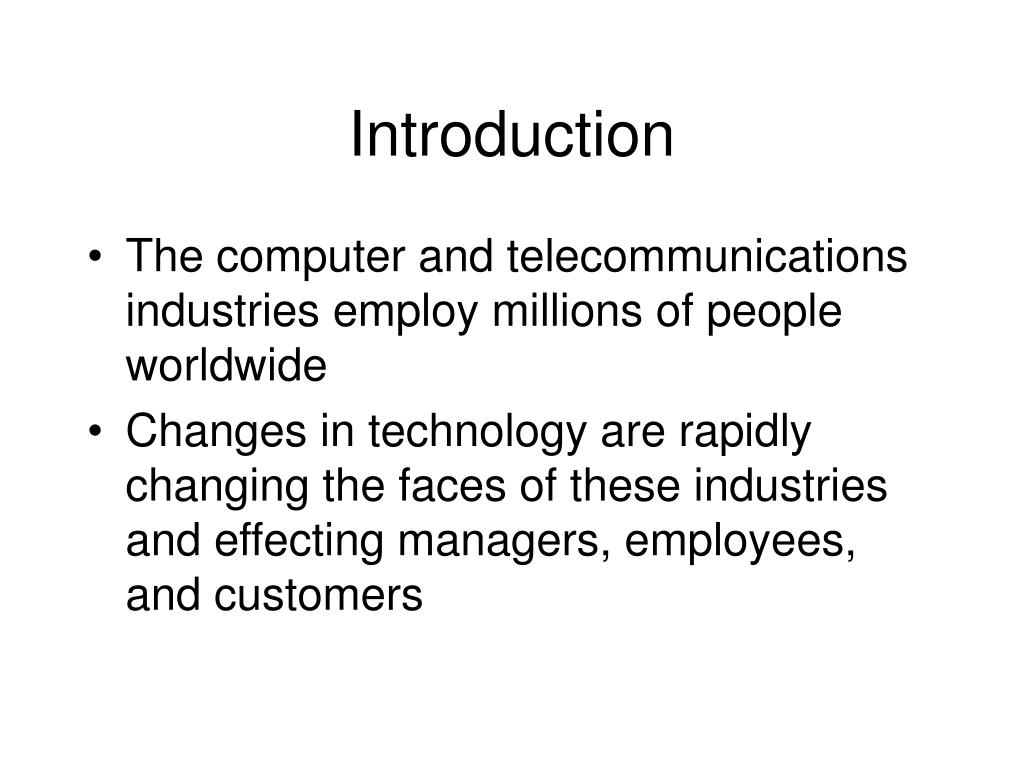 Introduction

• The computer and telecommunications industries employ millions of people worldwide

• Changes in technology are rapidly changing the faces of these industries and effecting managers, employees, and customers